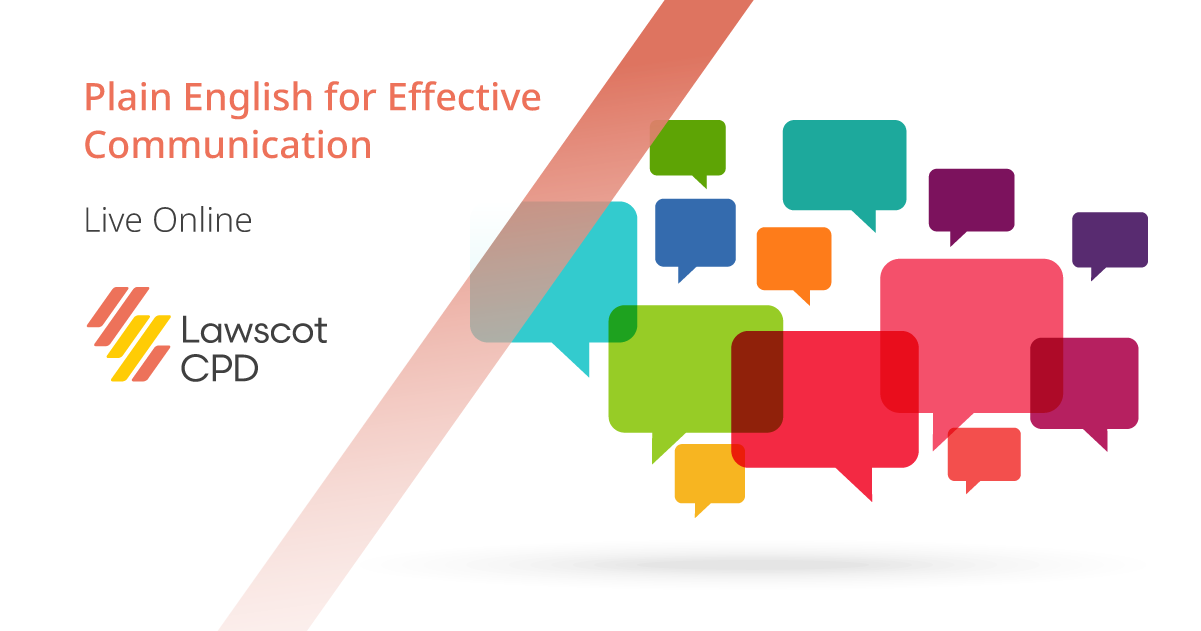 Plain English for Effective Communication

Live Online

Lawscot CPD